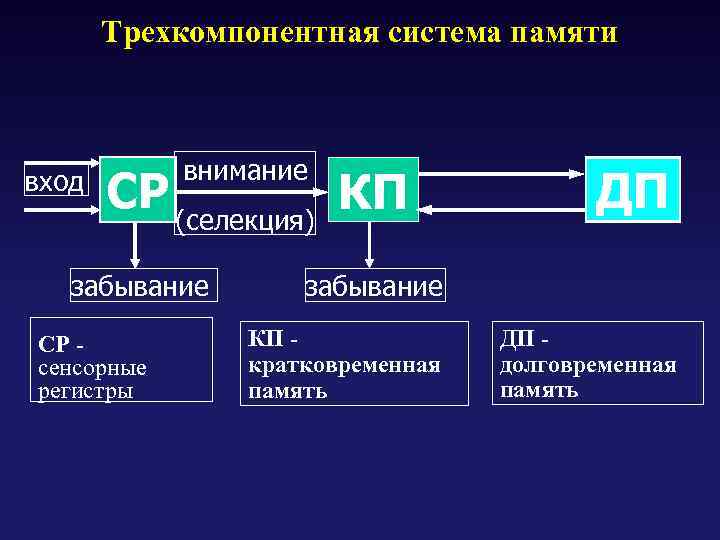 Трехкомпонентная система памяти

вход

СР

внимание

(селекция)

КП

ДП

забывание

забывание

СР - сенсорные регистры

КП - кратковременная память

ДП - долговременная память